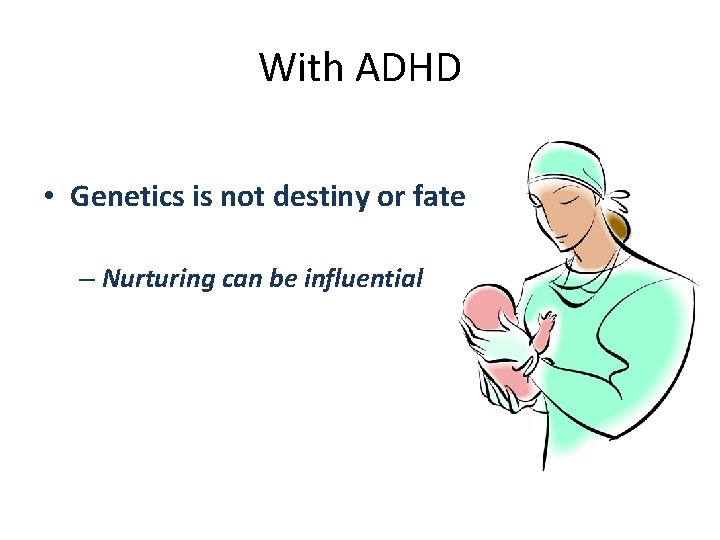 With ADHD

• Genetics is not destiny or fate

– Nurturing can be influential